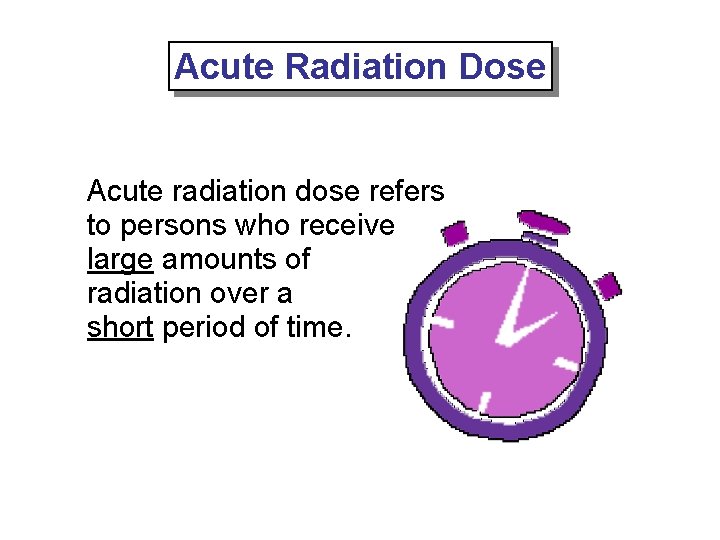 Acute Radiation Dose

Acute radiation dose refers to persons who receive large amounts of radiation over a short period of time.